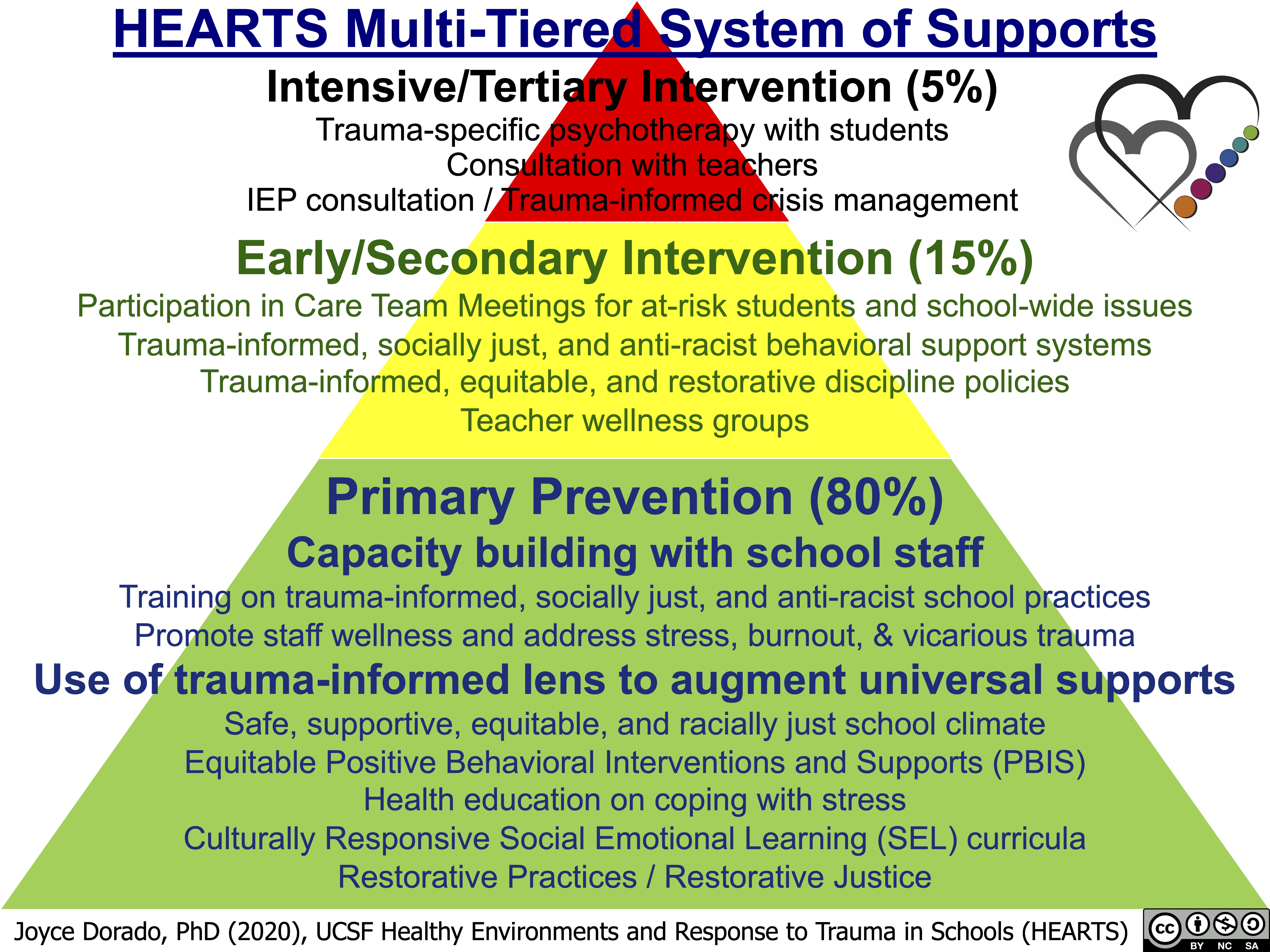 HEARTS Multi-Tiered System of Supports

Intensive/Tertiary Intervention (5%)
Trauma-specific psychotherapy with students
Consultation with teachers
IEP consultation / Trauma-informed crisis management

Early/Secondary Intervention (15%)
Participation in Care Team Meetings for at-risk students and school-wide issues
Trauma-informed, socially just, and anti-racist behavioral support systems
Trauma-informed, equitable, and restorative discipline policies
Teacher wellness groups

Primary Prevention (80%)
Capacity building with school staff
Training on trauma-informed, socially just, and anti-racist school practices
Promote staff wellness and address stress, burnout, & vicarious trauma
Use of trauma-informed lens to augment universal supports
Safe, supportive, equitable, and racially just school climate
Equitable Positive Behavioral Interventions and Supports (PBIS)
Health education on coping with stress
Culturally Responsive Social Emotional Learning (SEL) curricula
Restorative Practices / Restorative Justice

Joyce Dorado, PhD (2020), UCSF Healthy Environments and Response to Trauma in Schools (HEARTS)

cc BY NC SA